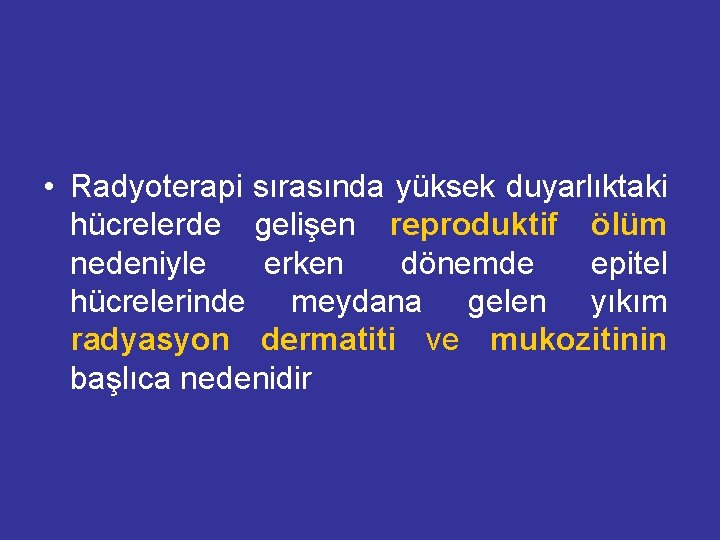 • Radyoterapi sırasında yüksek duyarlıktaki hücrelerde gelişen reproduktif ölüm nedeniyle erken dönemde epitel hücrelerinde meydana gelen yıkım radyasyon dermatiti ve mukozitinin başlıca nedenidir